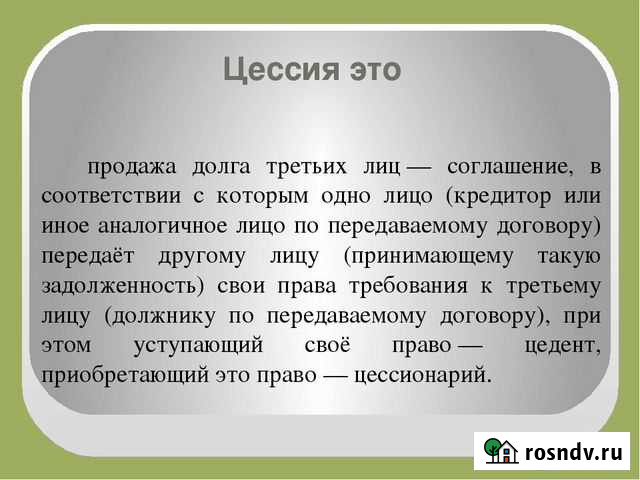 Цессия это

продажа долга третьих лиц — соглашение, в соответствии с которым одно лицо (кредитор или иное аналогичное лицо по передаваемому договору) передаёт другому лицу (принимающему такую задолженность) свои права требования к третьему лицу (должнику по передаваемому договору), при этом уступающий своё право — цедент, приобретающий это право — цессионарий.

rosndv.ru